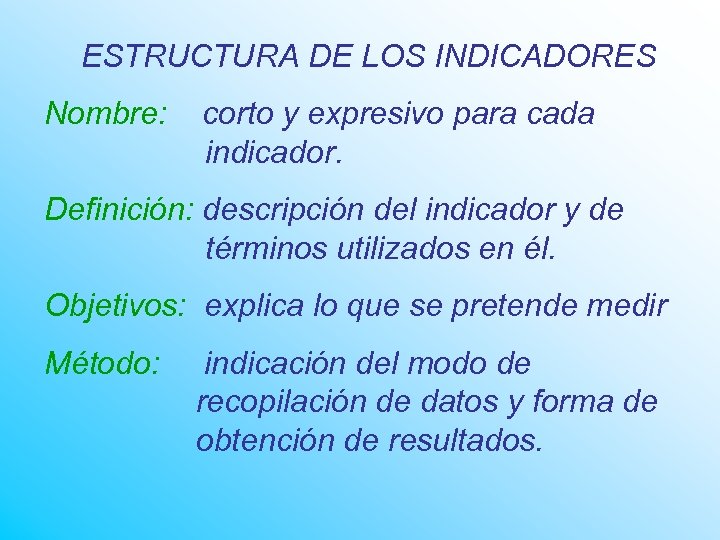 ESTRUCTURA DE LOS INDICADORES

Nombre: corto y expresivo para cada indicador.

Definición: descripción del indicador y de términos utilizados en él.

Objetivos: explica lo que se pretende medir

Método: indicación del modo de recopilación de datos y forma de obtención de resultados.